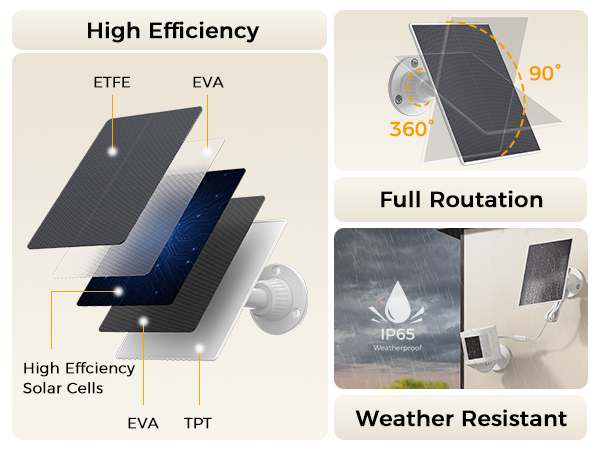 High Efficiency

ETFE

EVA

High Effciency Solar Cells

EVA

TPT

90°

360°

Full Routation

IP65
Weatherproof

Weather Resistant